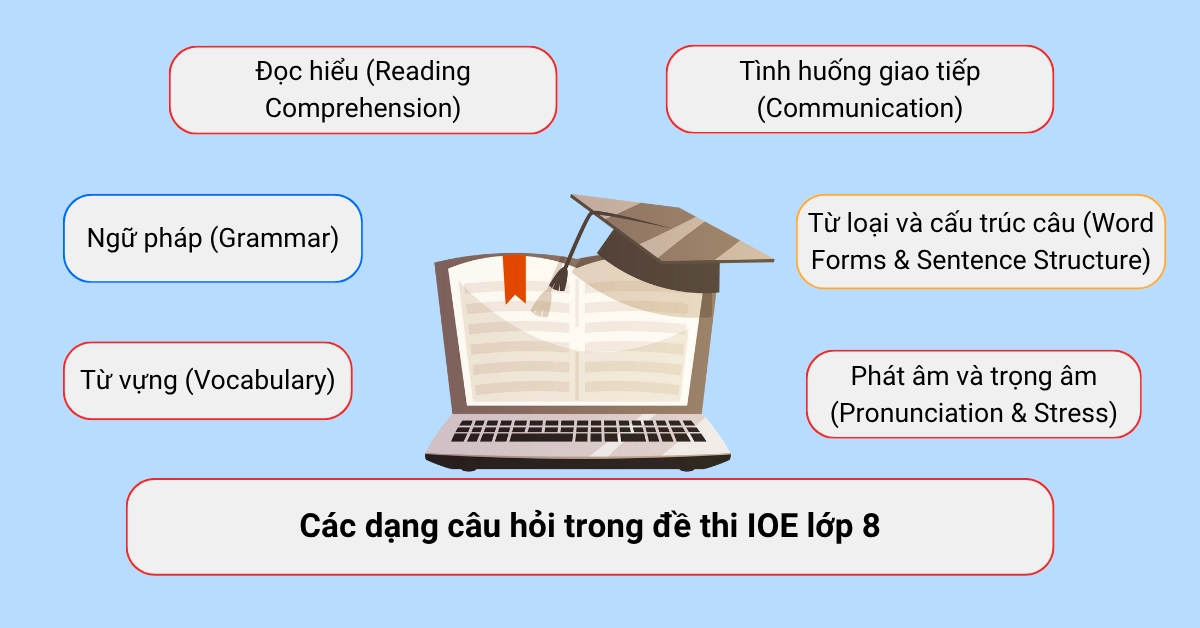 Đọc hiểu (Reading Comprehension)

Tình huống giao tiếp (Communication)

Ngữ pháp (Grammar)

Từ loại và cấu trúc câu (Word Forms & Sentence Structure)

Từ vựng (Vocabulary)

Phát âm và trọng âm (Pronunciation & Stress)

Các dạng câu hỏi trong đề thi IOE lớp 8